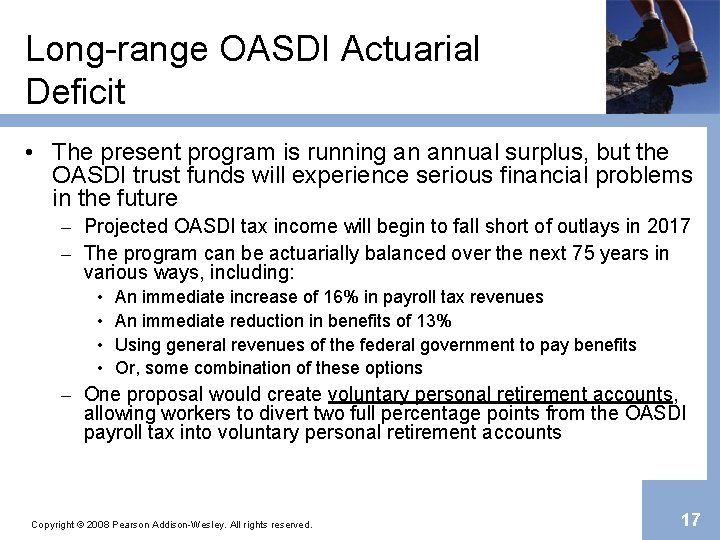 Long-range OASDI Actuarial Deficit

• The present program is running an annual surplus, but the OASDI trust funds will experience serious financial problems in the future

– Projected OASDI tax income will begin to fall short of outlays in 2017

– The program can be actuarially balanced over the next 75 years in various ways, including:

• An immediate increase of 16% in payroll tax revenues

• An immediate reduction in benefits of 13%

• Using general revenues of the federal government to pay benefits

• Or, some combination of these options

– One proposal would create voluntary personal retirement accounts, allowing workers to divert two full percentage points from the OASDI payroll tax into voluntary personal retirement accounts

Copyright © 2008 Pearson Addison-Wesley. All rights reserved.

17